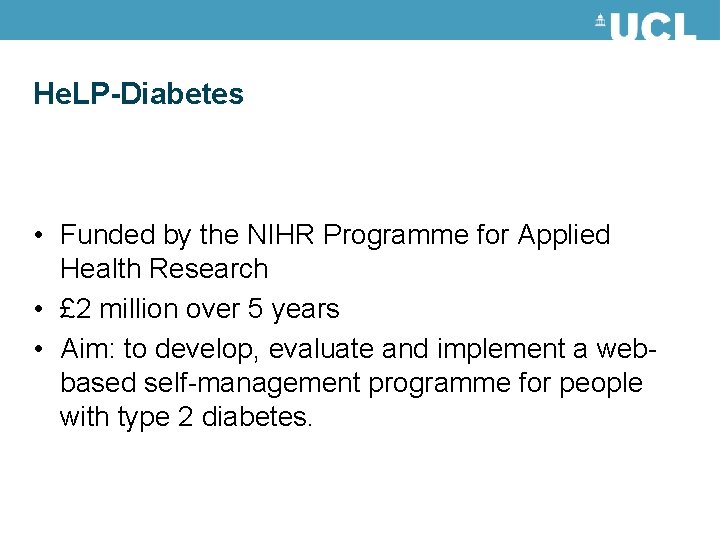 UCL

HeLP-Diabetes

• Funded by the NIHR Programme for Applied Health Research
• £2 million over 5 years
• Aim: to develop, evaluate and implement a web-based self-management programme for people with type 2 diabetes.